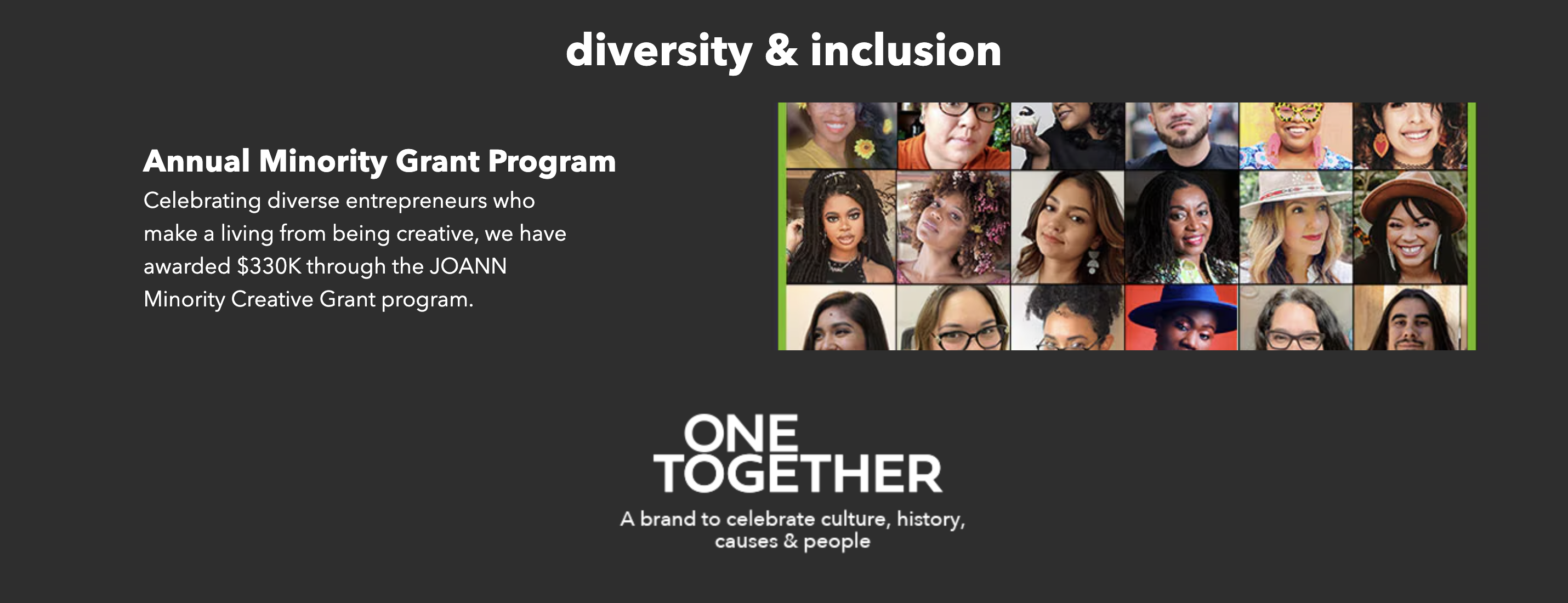 diversity & inclusion

Annual Minority Grant Program

Celebrating diverse entrepreneurs who make a living from being creative, we have awarded $330K through the JOANN Minority Creative Grant program.

ONE TOGETHER

A brand to celebrate culture, history, causes & people